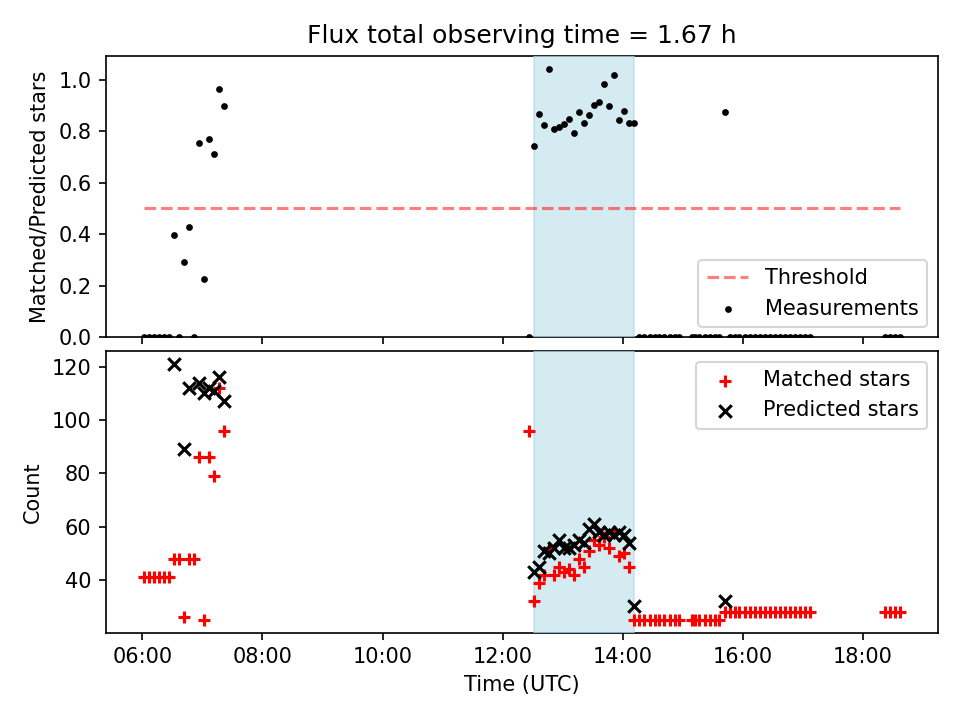 Flux total observing time = 1.67 h

Matched/Predicted stars

1.0
0.8
0.6
0.4
0.2
0.0

Threshold
Measurements

Count

120
100
80
60
40

Matched stars
Predicted stars

06:00
08:00
10:00
12:00
14:00
16:00
18:00

Time (UTC)